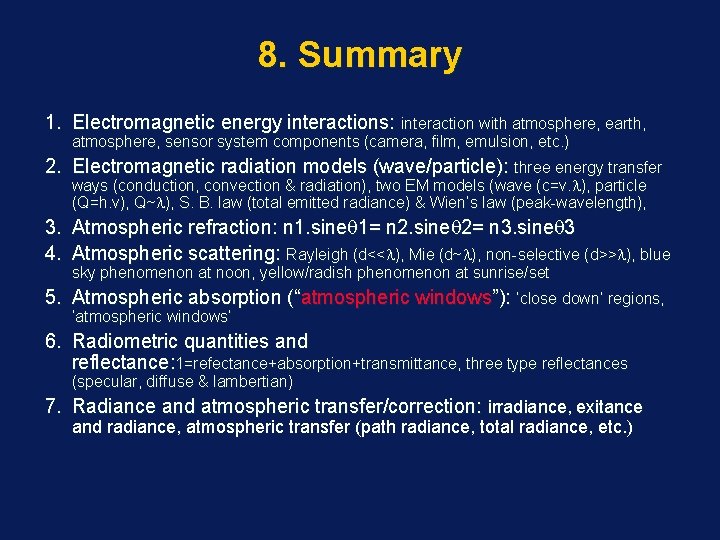 8. Summary

1. Electromagnetic energy interactions: interaction with atmosphere, earth, atmosphere, sensor system components (camera, film, emulsion, etc.)

2. Electromagnetic radiation models (wave/particle): three energy transfer ways (conduction, convection & radiation), two EM models (wave (c=v.$\lambda$), particle (Q=h.v), Q~$\lambda$), S. B. law (total emitted radiance) & Wien's law (peak-wavelength),

3. Atmospheric refraction: n1.sine$\theta$1= n2.sine$\theta$2= n3.sine$\theta$3

4. Atmospheric scattering: Rayleigh (d<<$\lambda$), Mie (d~$\lambda$), non-selective (d>>$\lambda$), blue sky phenomenon at noon, yellow/radish phenomenon at sunrise/set

5. Atmospheric absorption ("atmospheric windows"): 'close down' regions, 'atmospheric windows'

6. Radiometric quantities and reflectance:1=refectance+absorption+transmittance, three type reflectances (specular, diffuse & lambertian)

7. Radiance and atmospheric transfer/correction: irradiance, exitance and radiance, atmospheric transfer (path radiance, total radiance, etc.)